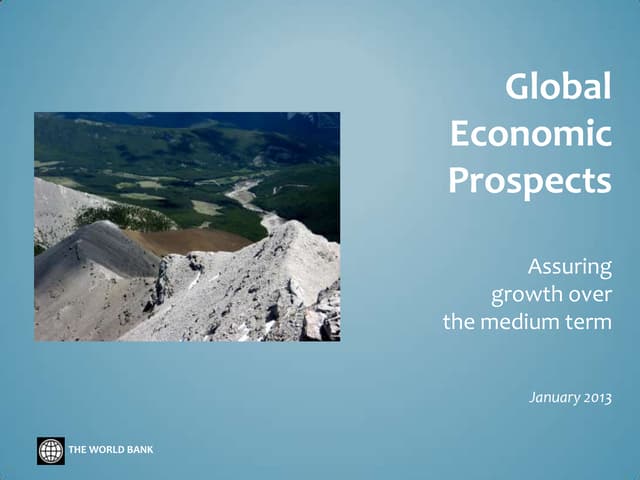 Global Economic Prospects

Assuring growth over the medium term

January 2013

THE WORLD BANK